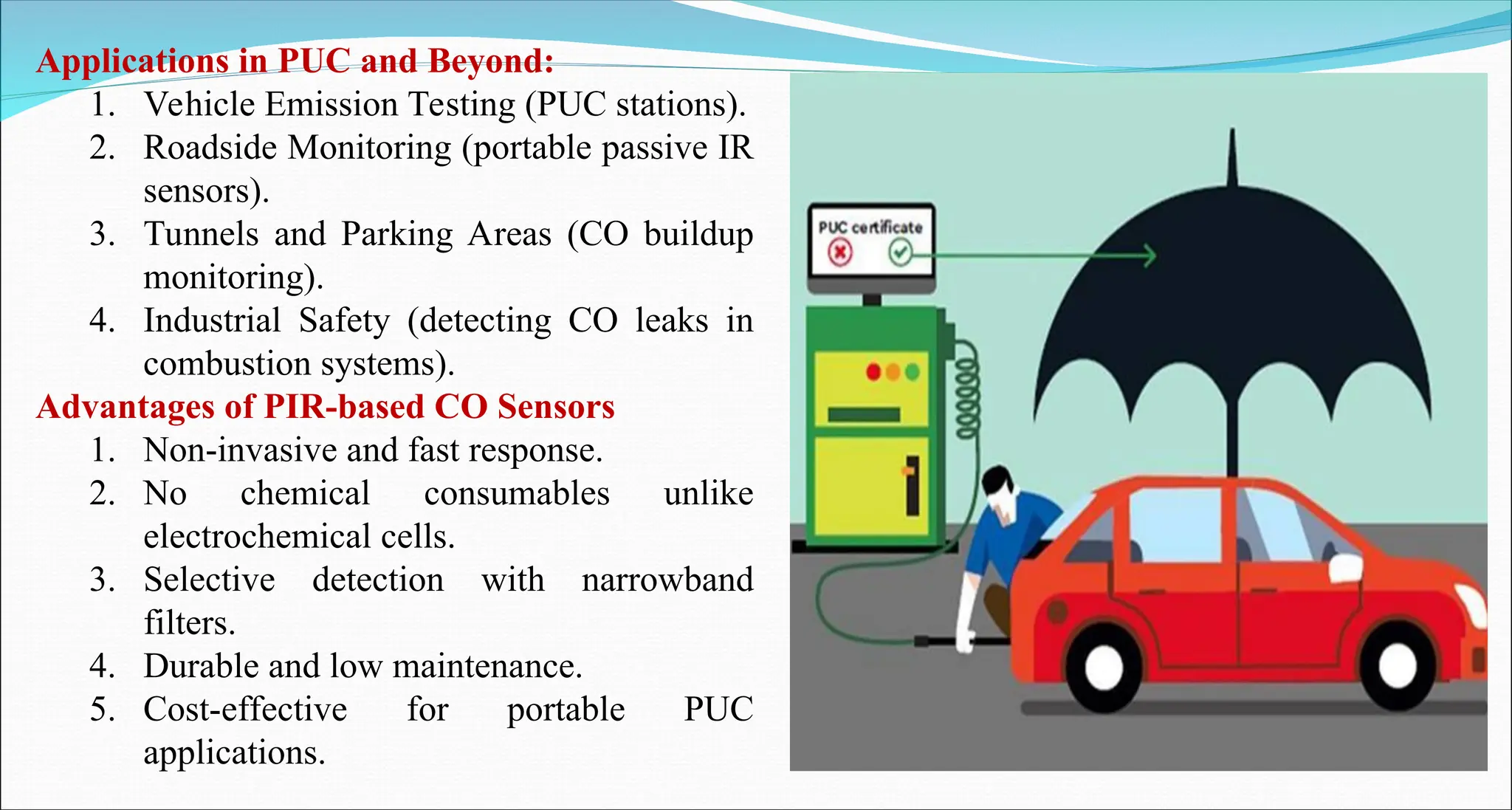 Applications in PUC and Beyond:

1. Vehicle Emission Testing (PUC stations).
2. Roadside Monitoring (portable passive IR sensors).
3. Tunnels and Parking Areas (CO buildup monitoring).
4. Industrial Safety (detecting CO leaks in combustion systems).

Advantages of PIR-based CO Sensors

1. Non-invasive and fast response.
2. No chemical consumables unlike electrochemical cells.
3. Selective detection with narrowband filters.
4. Durable and low maintenance.
5. Cost-effective for portable PUC applications.

PUC certificate